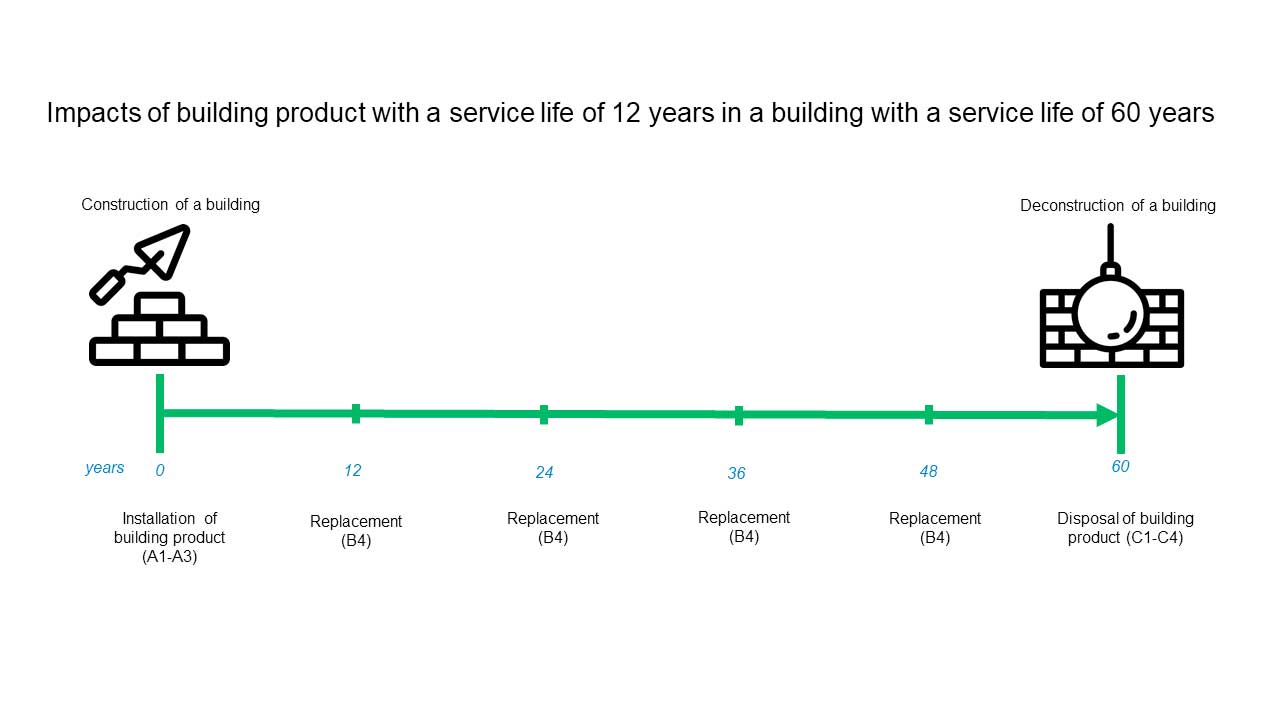 Impacts of building product with a service life of 12 years in a building with a service life of 60 years

Construction of a building

Deconstruction of a building

years 0

12

24

36

48

60

Installation of building product (A1-A3)

Replacement (B4)

Replacement (B4)

Replacement (B4)

Replacement (B4)

Disposal of building product (C1-C4)